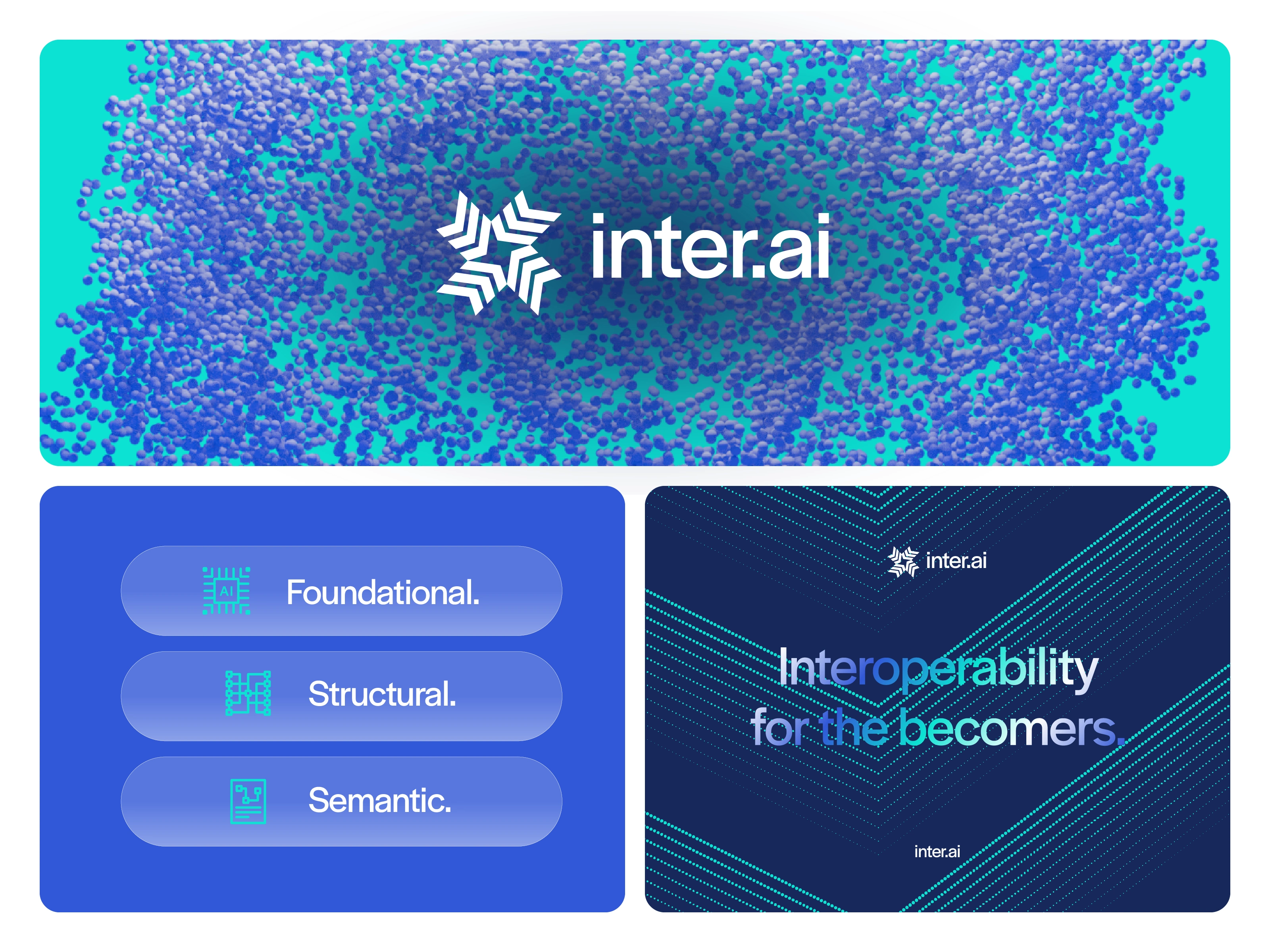 inter.ai

AI Foundational.

Structural.

Semantic.

inter.ai

Interoperability for the becomers.

inter.ai